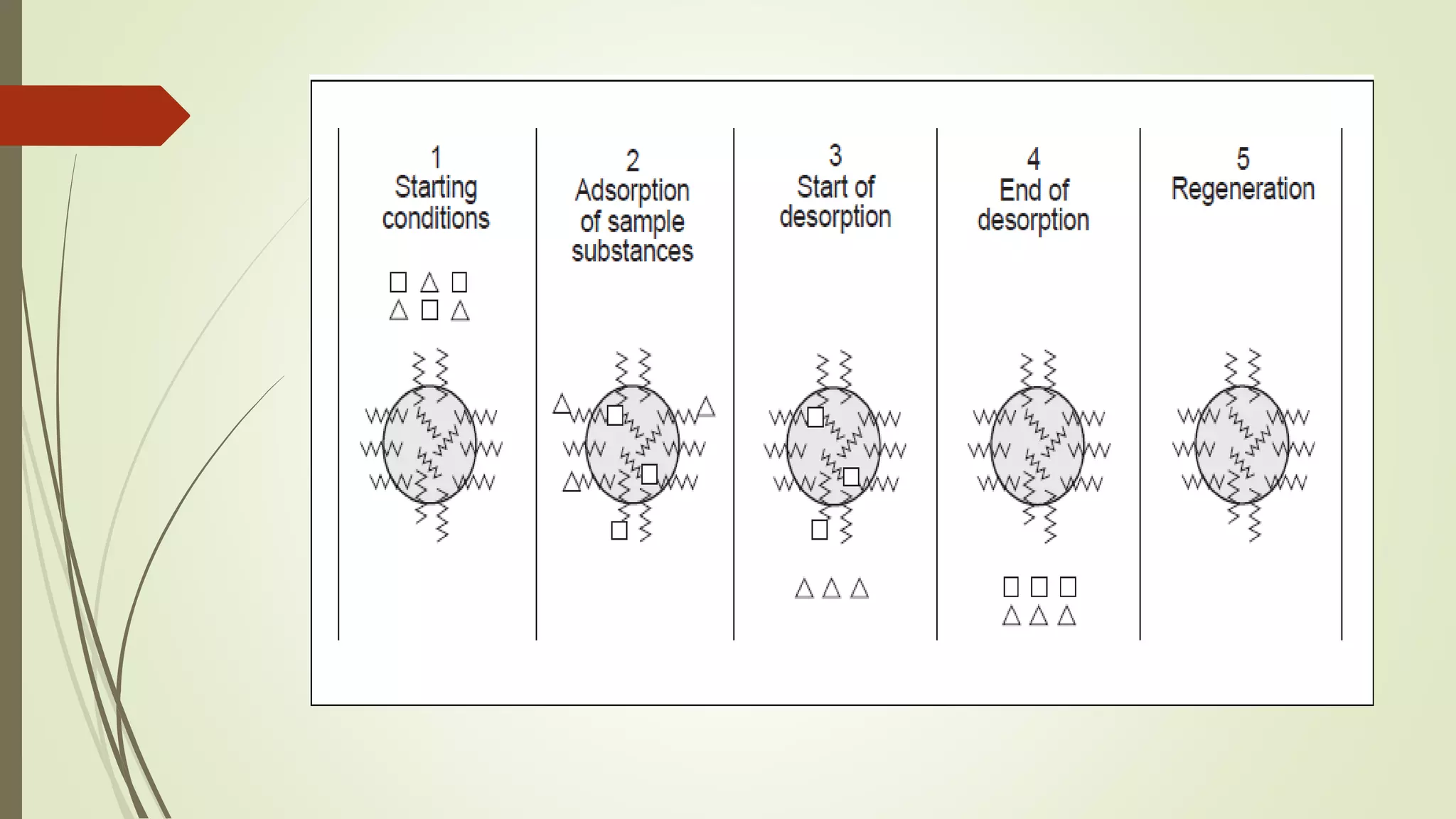 1
Starting conditions

2
Adsorption of sample substances

3
Start of desorption

4
End of desorption

5
Regeneration